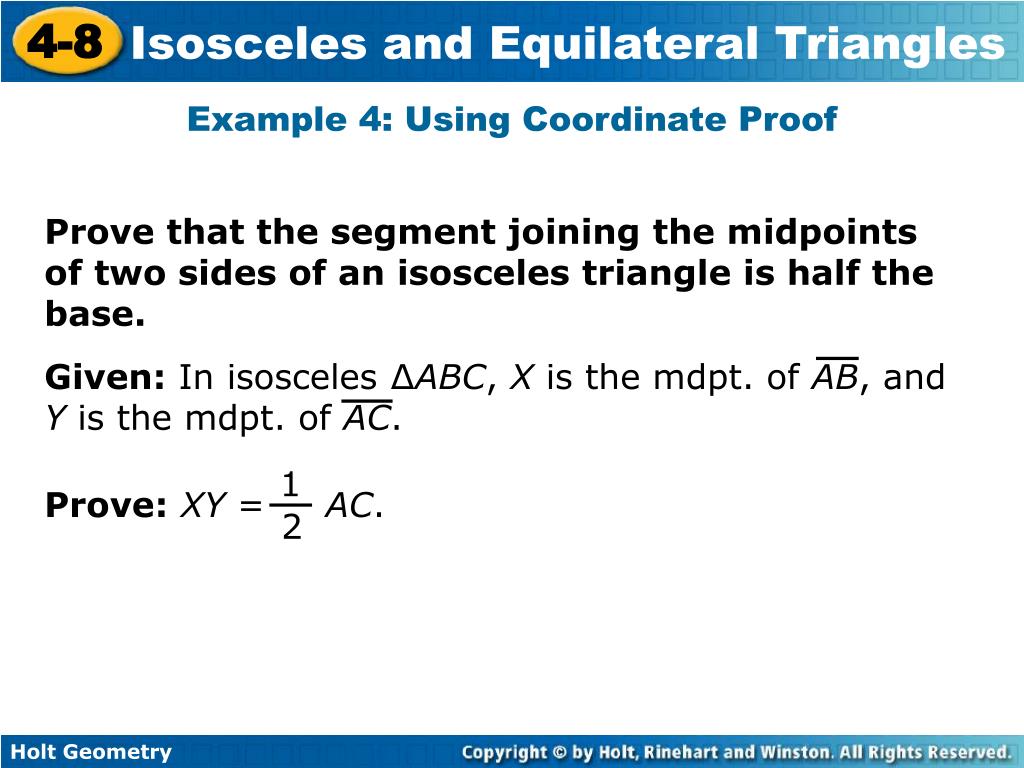 4-8 Isosceles and Equilateral Triangles

Example 4: Using Coordinate Proof

Prove that the segment joining the midpoints of two sides of an isosceles triangle is half the base.

Given: In isosceles $\Delta ABC$, $X$ is the mdpt. of $\overline{AB}$, and $Y$ is the mdpt. of $\overline{AC}$.

Prove: $XY = \frac{1}{2} AC$.

Holt Geometry

Copyright © by Holt, Rinehart and Winston. All Rights Reserved.